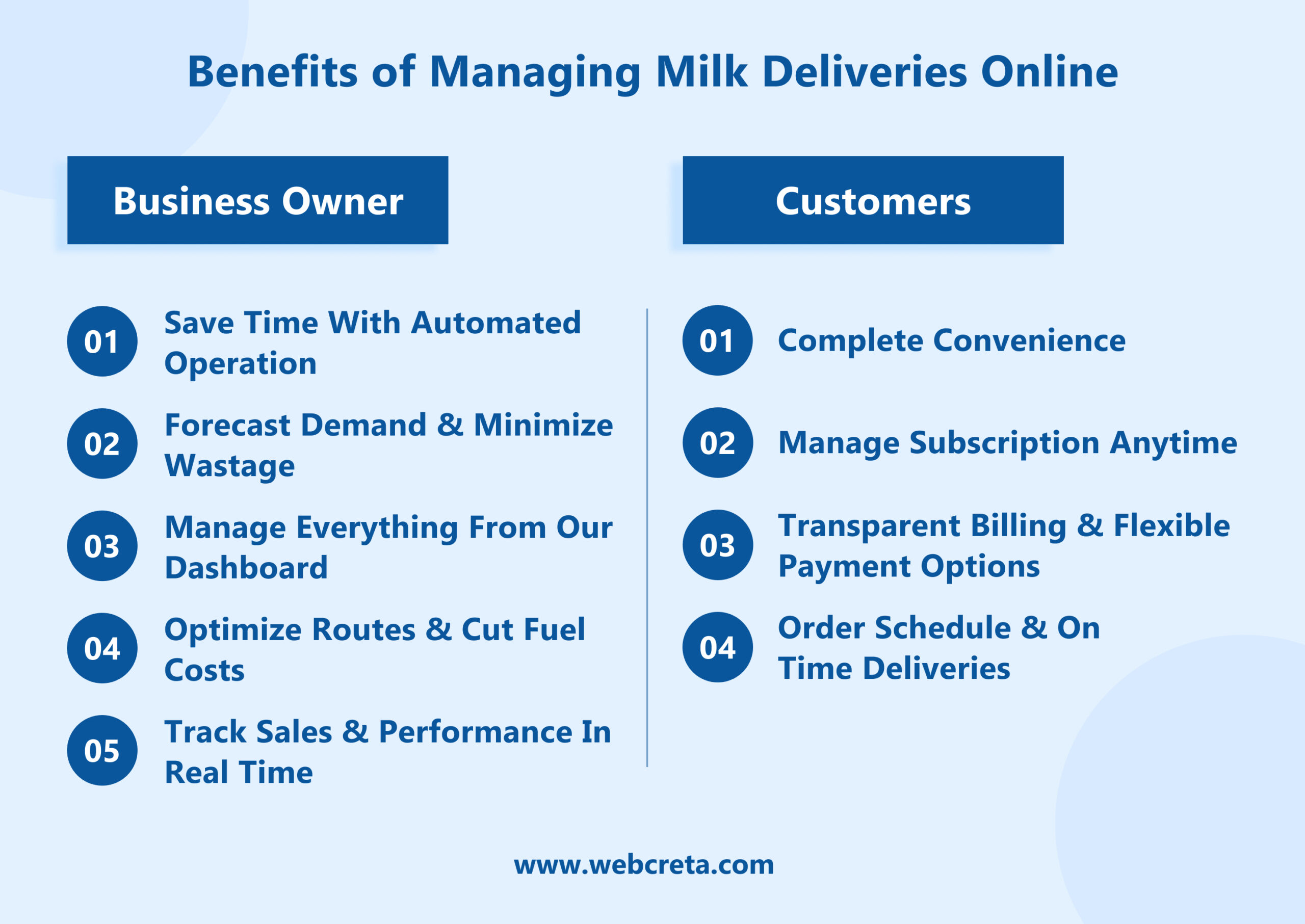 Benefits of Managing Milk Deliveries Online

Business Owner

01 Save Time With Automated Operation

02 Forecast Demand & Minimize Wastage

03 Manage Everything From Our Dashboard

04 Optimize Routes & Cut Fuel Costs

05 Track Sales & Performance In Real Time

Customers

01 Complete Convenience

02 Manage Subscription Anytime

03 Transparent Billing & Flexible Payment Options

04 Order Schedule & On Time Deliveries

www.webcreta.com